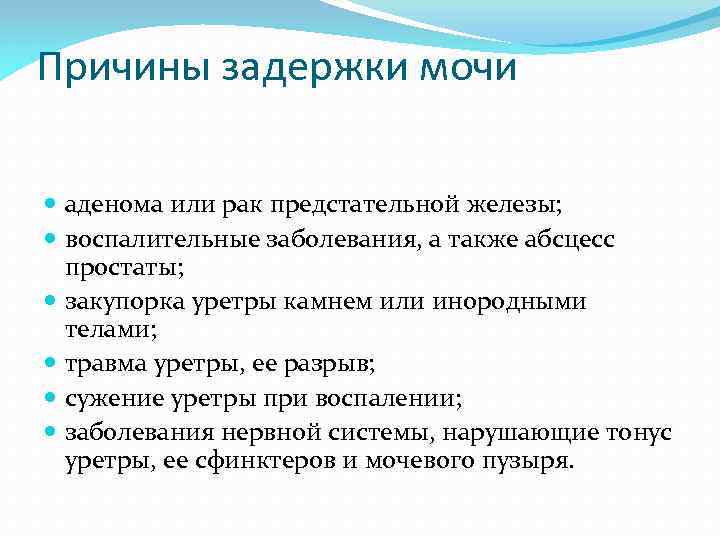 Причины задержки мочи

- аденома или рак предстательной железы;
- воспалительные заболевания, а также абсцесс простаты;
- закупорка уретры камнем или инородными телами;
- травма уретры, ее разрыв;
- сужение уретры при воспалении;
- заболевания нервной системы, нарушающие тонус уретры, ее сфинктеров и мочевого пузыря.